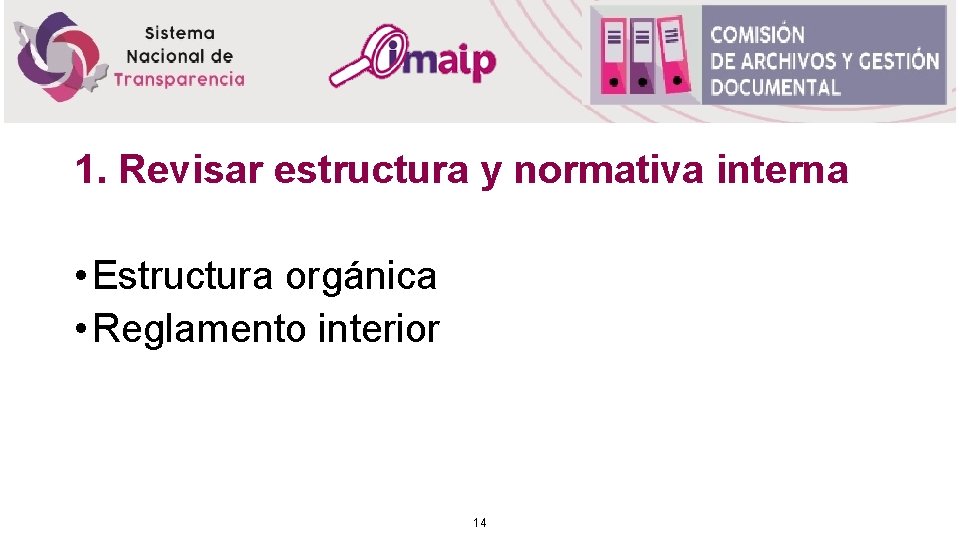 Sistema Nacional de Transparencia

imaip

COMISIÓN DE ARCHIVOS Y GESTIÓN DOCUMENTAL

1. Revisar estructura y normativa interna

• Estructura orgánica
• Reglamento interior

14